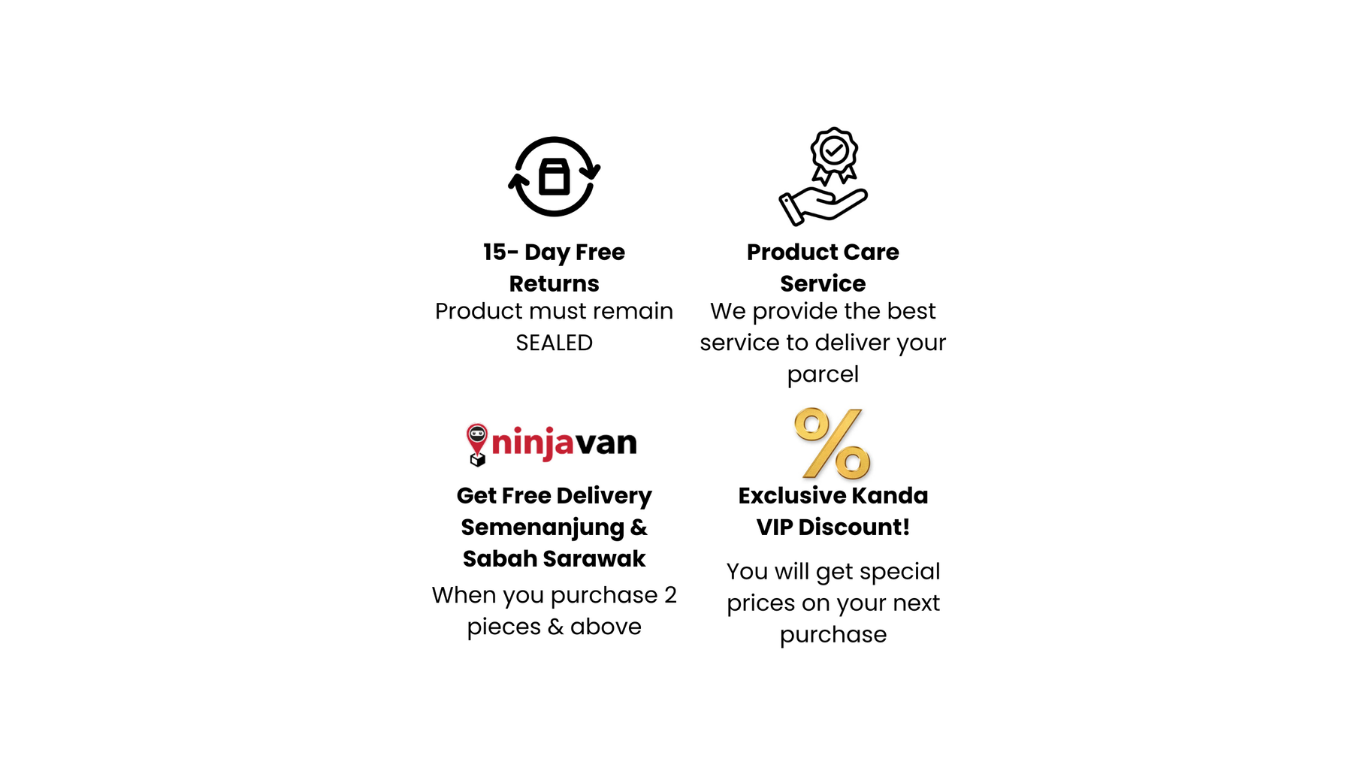 15- Day Free Returns
Product must remain SEALED

Product Care Service
We provide the best service to deliver your parcel

ninjavan

Get Free Delivery Semenanjung & Sabah Sarawak
When you purchase 2 pieces & above

%

Exclusive Kanda VIP Discount!

You will get special prices on your next purchase